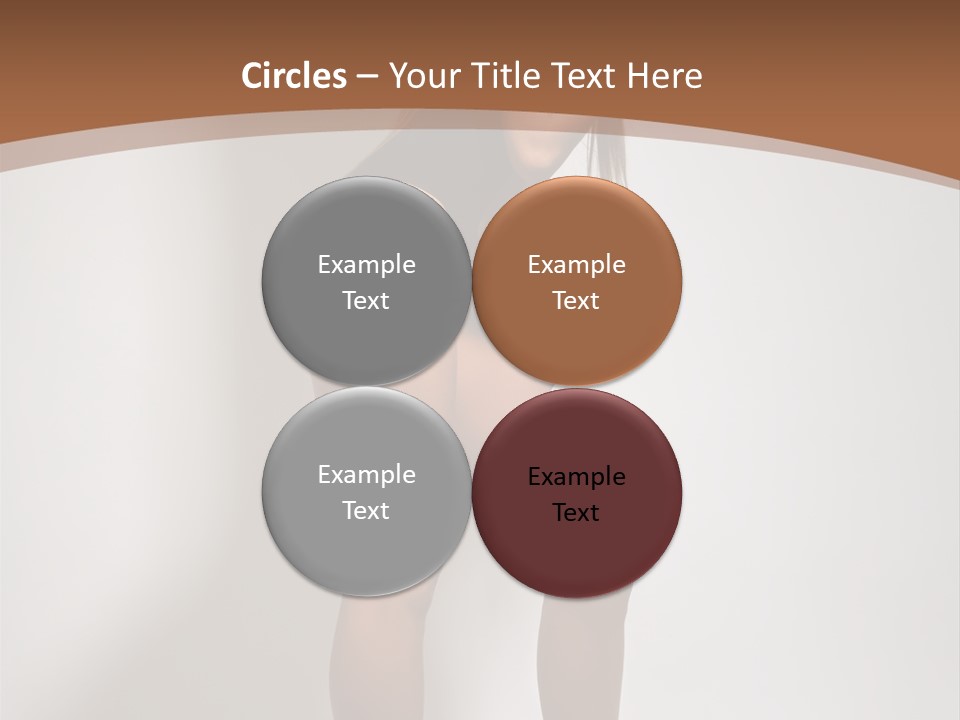 Circles – Your Title Text Here

Example Text

Example Text

Example Text

Example Text